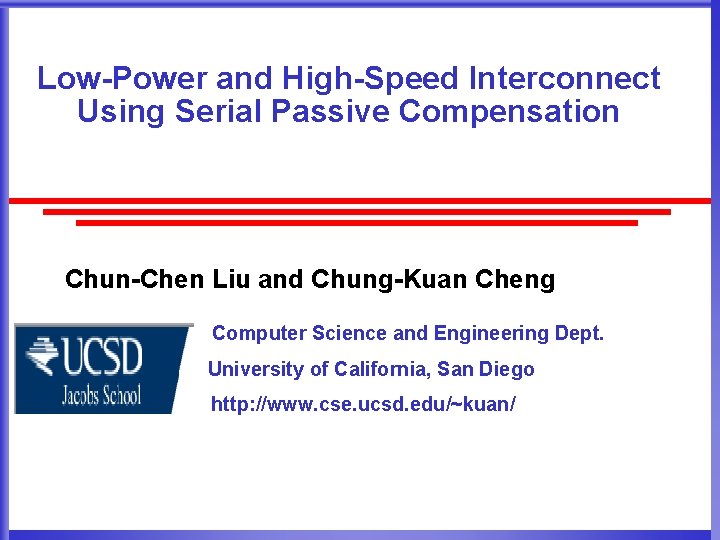 Low-Power and High-Speed Interconnect Using Serial Passive Compensation

Chun-Chen Liu and Chung-Kuan Cheng

UCSD
Jacobs School

Computer Science and Engineering Dept.
University of California, San Diego
http://www.cse.ucsd.edu/~kuan/